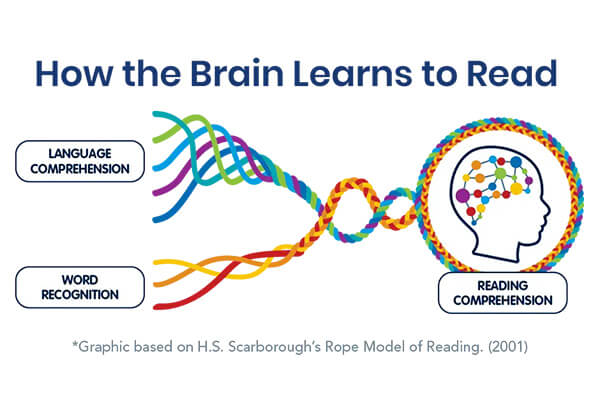 How the Brain Learns to Read

LANGUAGE COMPREHENSION

WORD RECOGNITION

READING COMPREHENSION

*Graphic based on H.S. Scarborough's Rope Model of Reading. (2001)